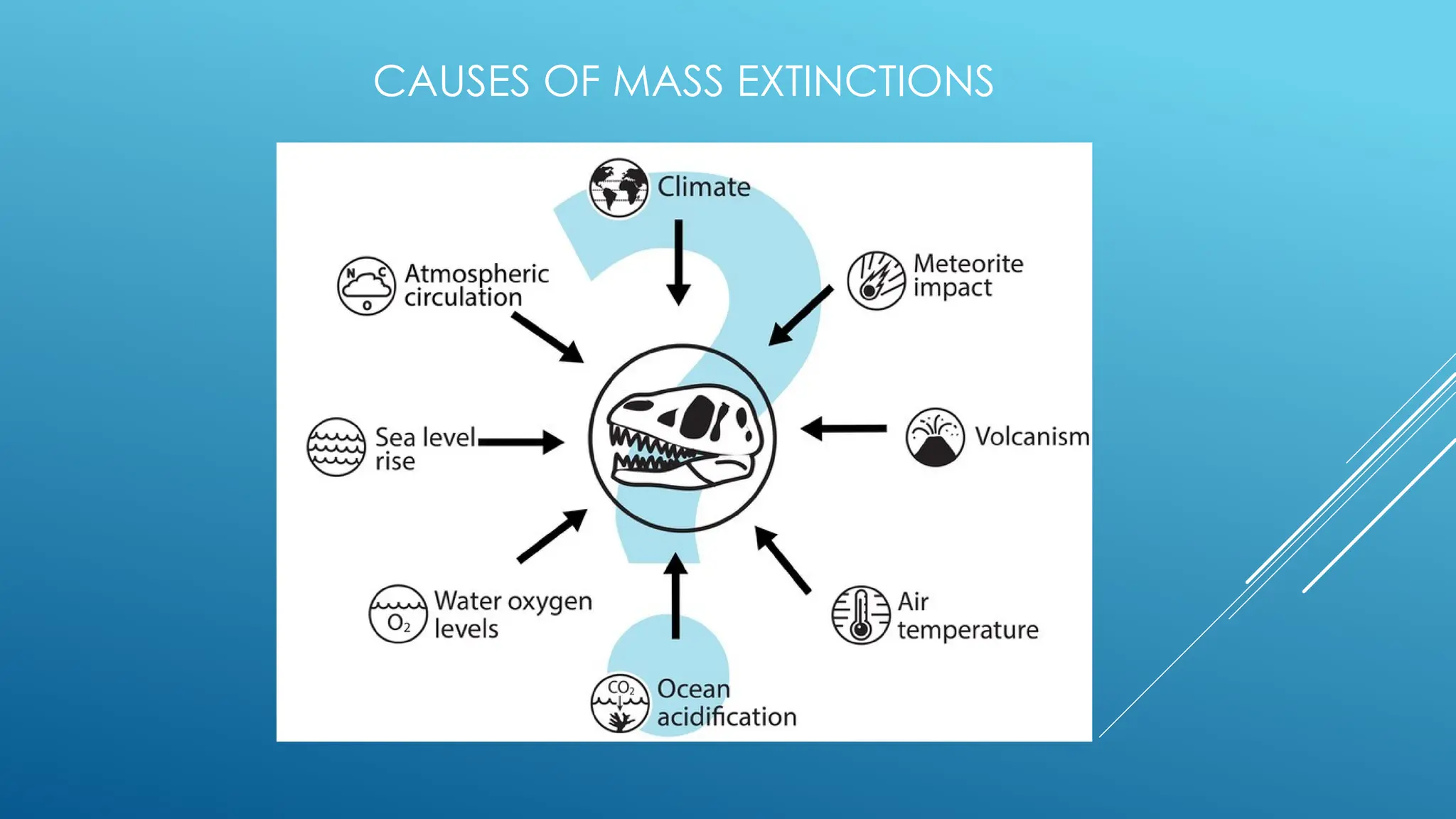 CAUSES OF MASS EXTINCTIONS

Climate

N C O

Atmospheric circulation

Meteorite impact

Sea level rise

Volcanism

$O_2$

Water oxygen levels

Air temperature

$CO_2$

Ocean acidification